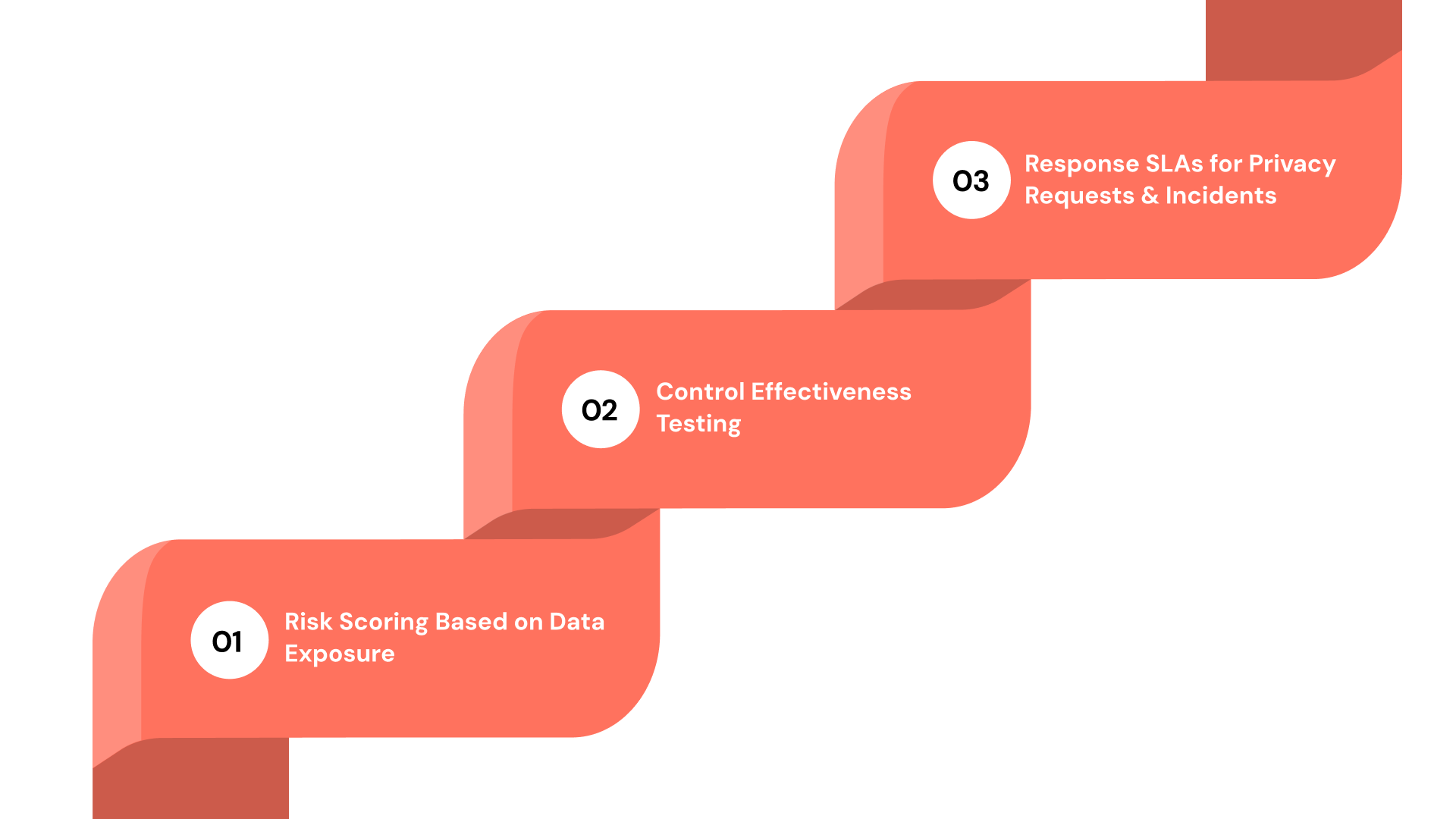 03 Response SLAs for Privacy Requests & Incidents

02 Control Effectiveness Testing

01 Risk Scoring Based on Data Exposure